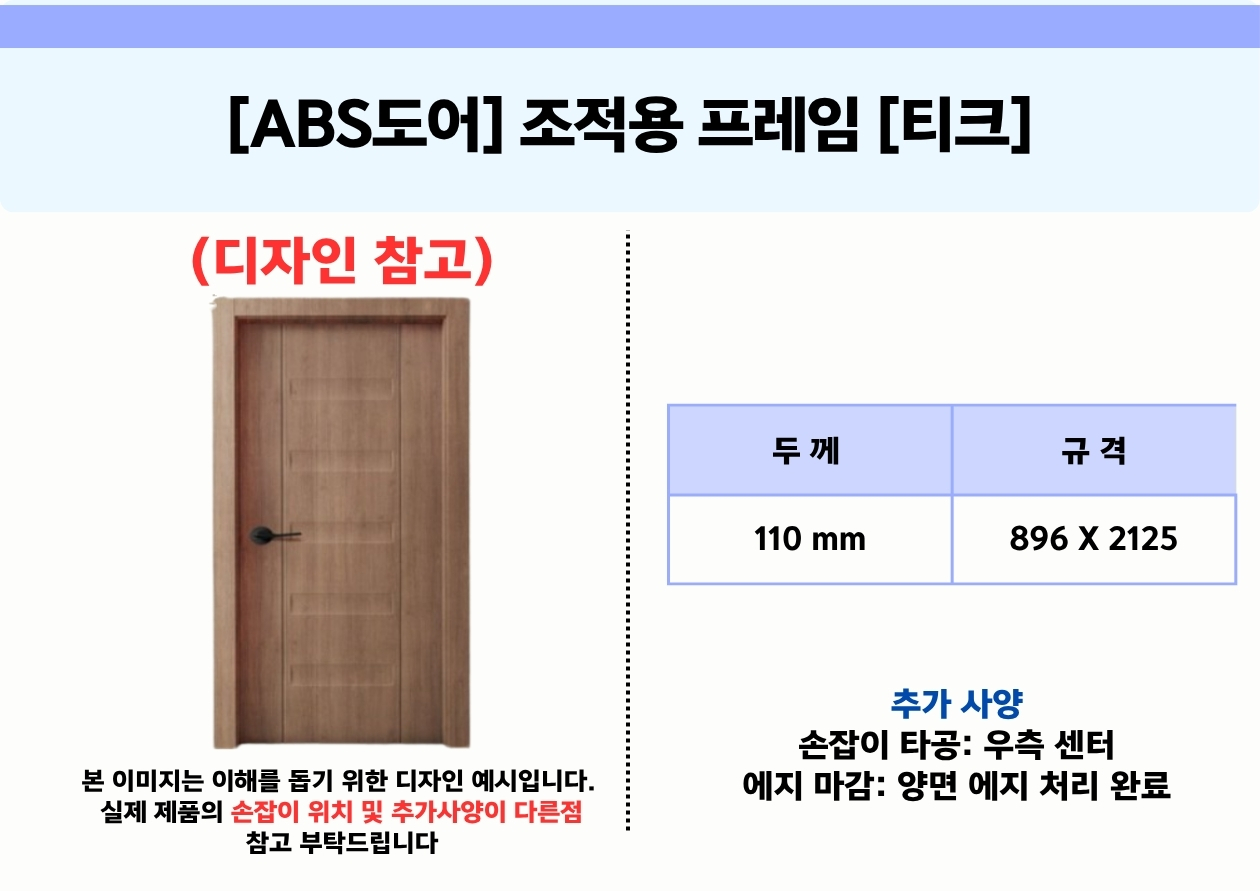 [ABS도어] 조적용 프레임 [티크]

(디자인 참고)

본 이미지는 이해를 돕기 위한 디자인 예시입니다.
실제 제품의 손잡이 위치 및 추가사양이 다른점
참고 부탁드립니다

| 두 께 | 규 격 |
|---|---|
| 110 mm | 896 X 2125 |

추가 사양
손잡이 타공: 우측 센터
에지 마감: 양면 에지 처리 완료